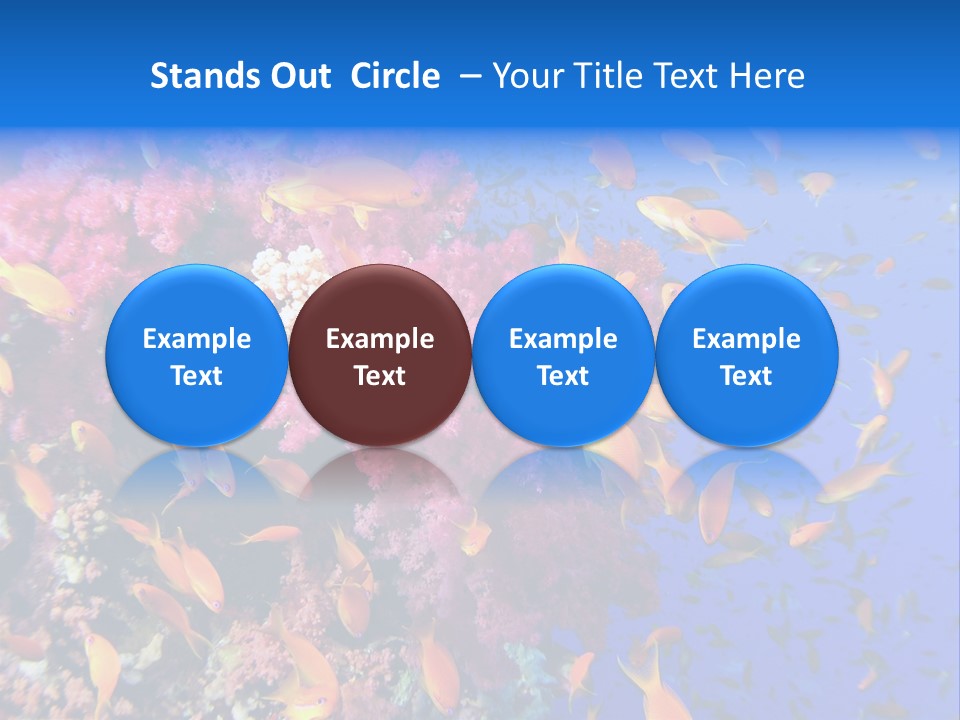 Stands Out Circle – Your Title Text Here

Example Text

Example Text

Example Text

Example Text